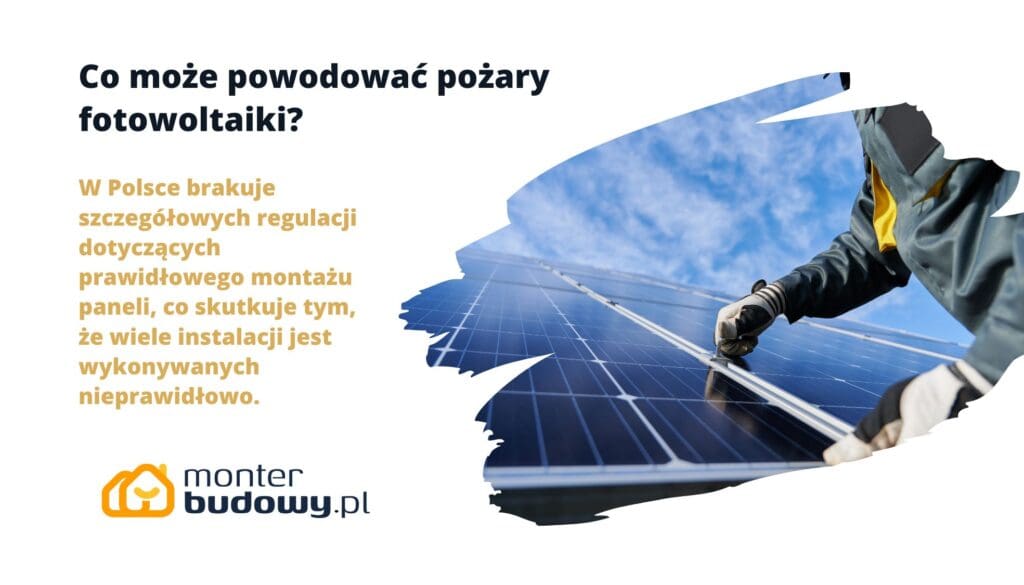 Co może powodować pożary fotowoltaiki?

W Polsce brakuje szczegółowych regulacji dotyczących prawidłowego montażu paneli, co skutkuje tym, że wiele instalacji jest wykonywanych nieprawidłowo.

monter budowy.pl